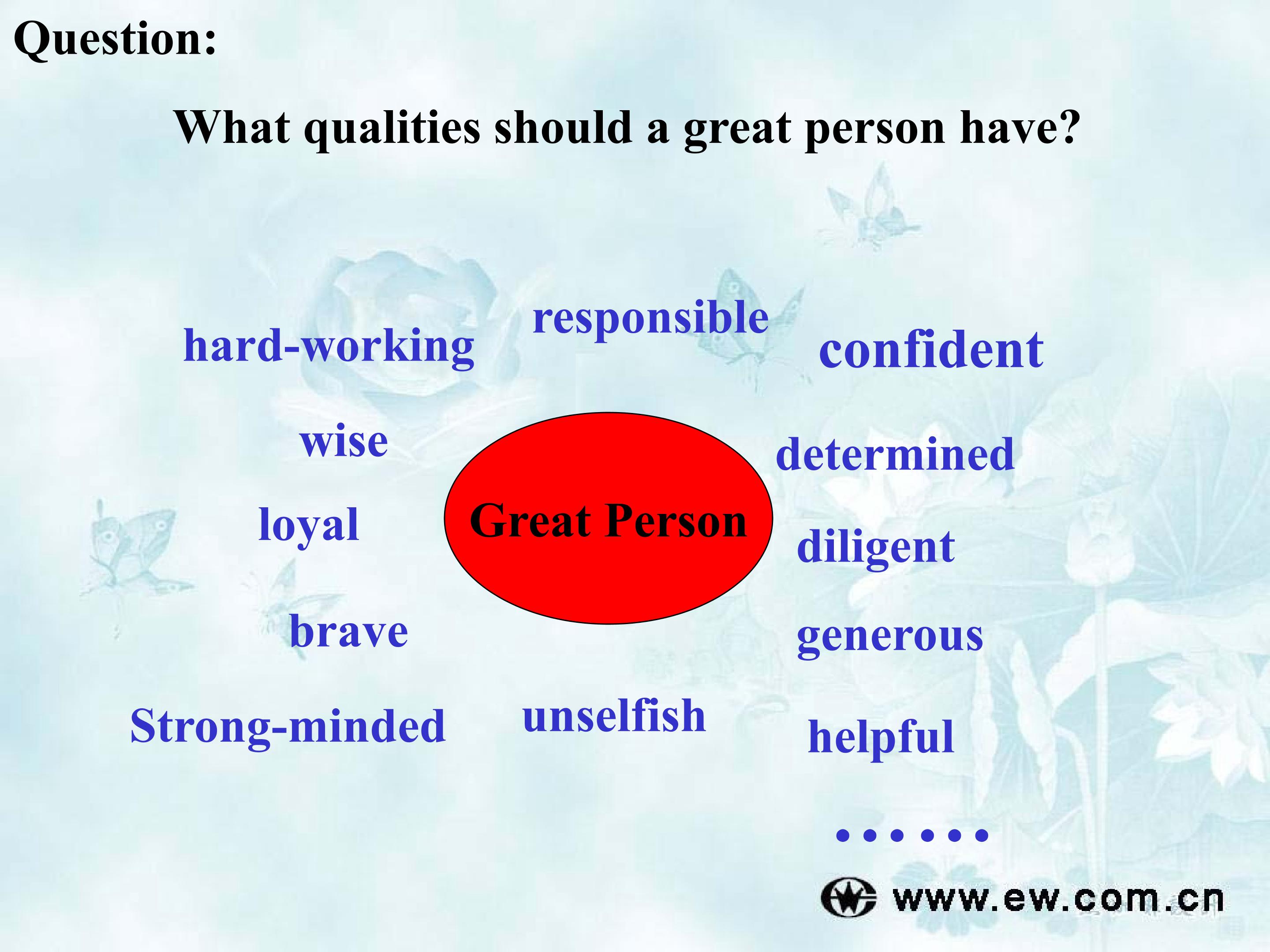 Question:

What qualities should a great person have?

hard-working

responsible

confident

wise

determined

loyal

Great Person

diligent

brave

generous

Strong-minded

unselfish

helpful

……

www.ew.com.cn